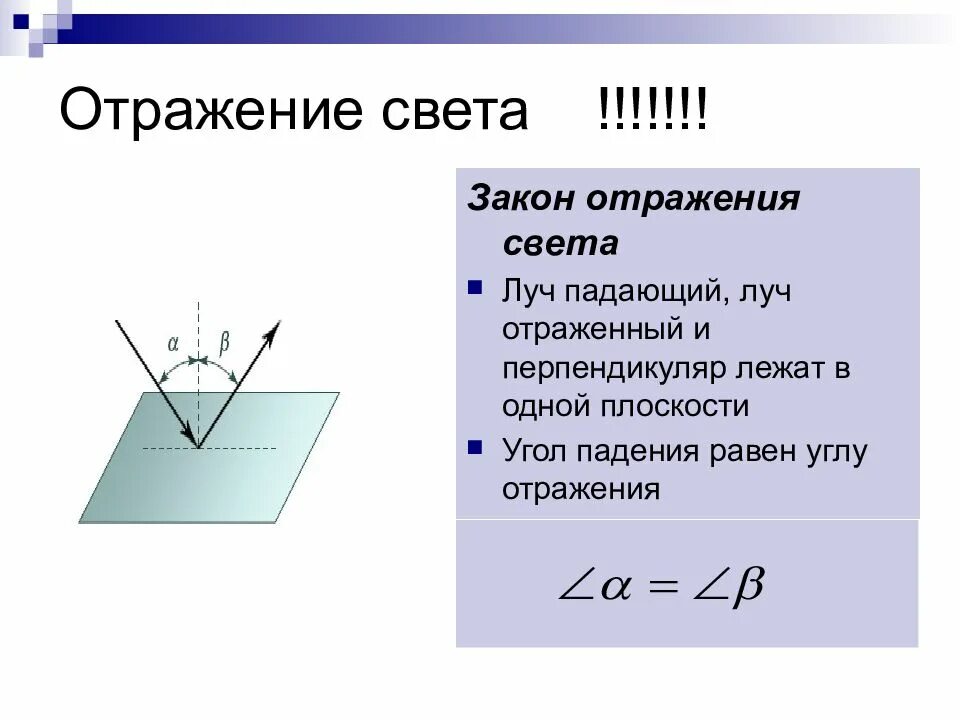 Отражение света !!!!!!!

$\alpha$ $\beta$

Закон отражения света

Луч падающий, луч отраженный и перпендикуляр лежат в одной плоскости

Угол падения равен углу отражения

$\angle\alpha = \angle\beta$